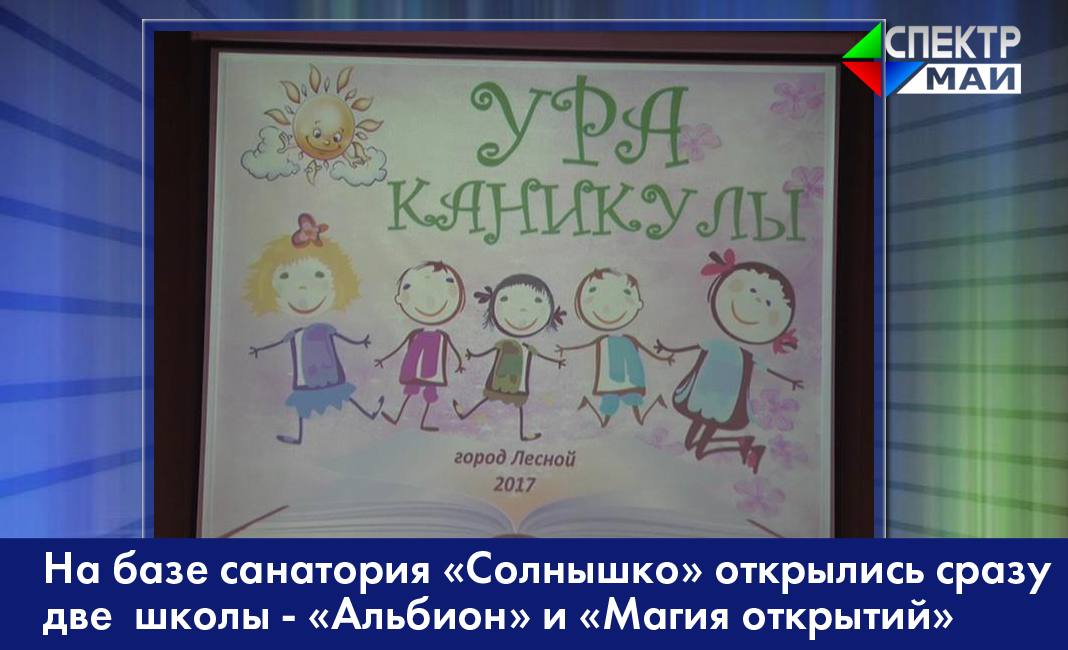 СПЕКТР МАИ

УРА КАНИКУЛЫ

город Лесной
2017

На базе санатория «Солнышко» открылись сразу две школы - «Альбион» и «Магия открытий»